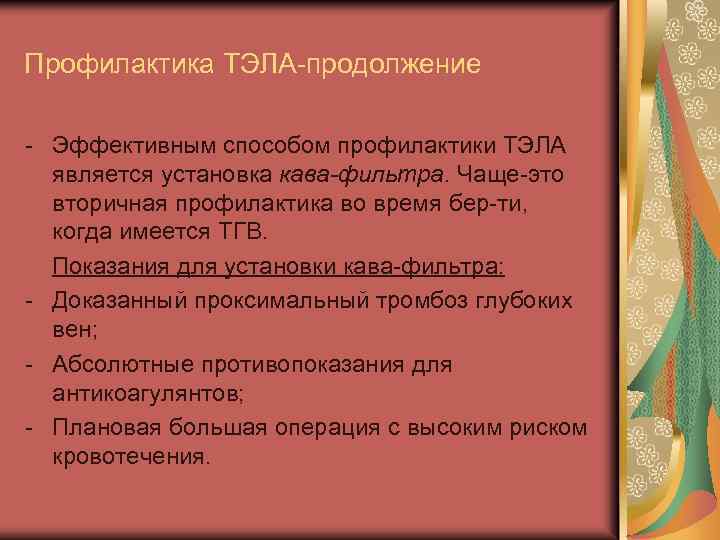 Профилактика ТЭЛА-продолжение

- Эффективным способом профилактики ТЭЛА является установка кава-фильтра. Чаще-это вторичная профилактика во время бер-ти, когда имеется ТГВ.

Показания для установки кава-фильтра:
- Доказанный проксимальный тромбоз глубоких вен;
- Абсолютные противопоказания для антикоагулянтов;
- Плановая большая операция с высоким риском кровотечения.